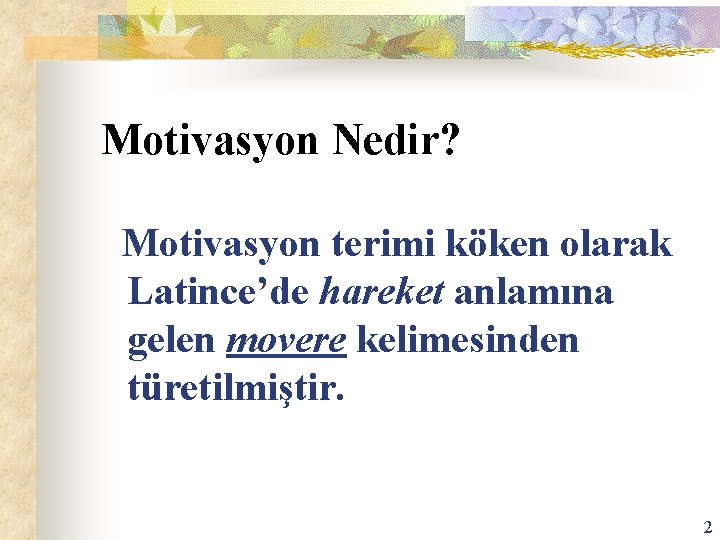 Motivasyon Nedir?

Motivasyon terimi köken olarak Latince’de hareket anlamına gelen movere kelimesinden türetilmiştir.

2